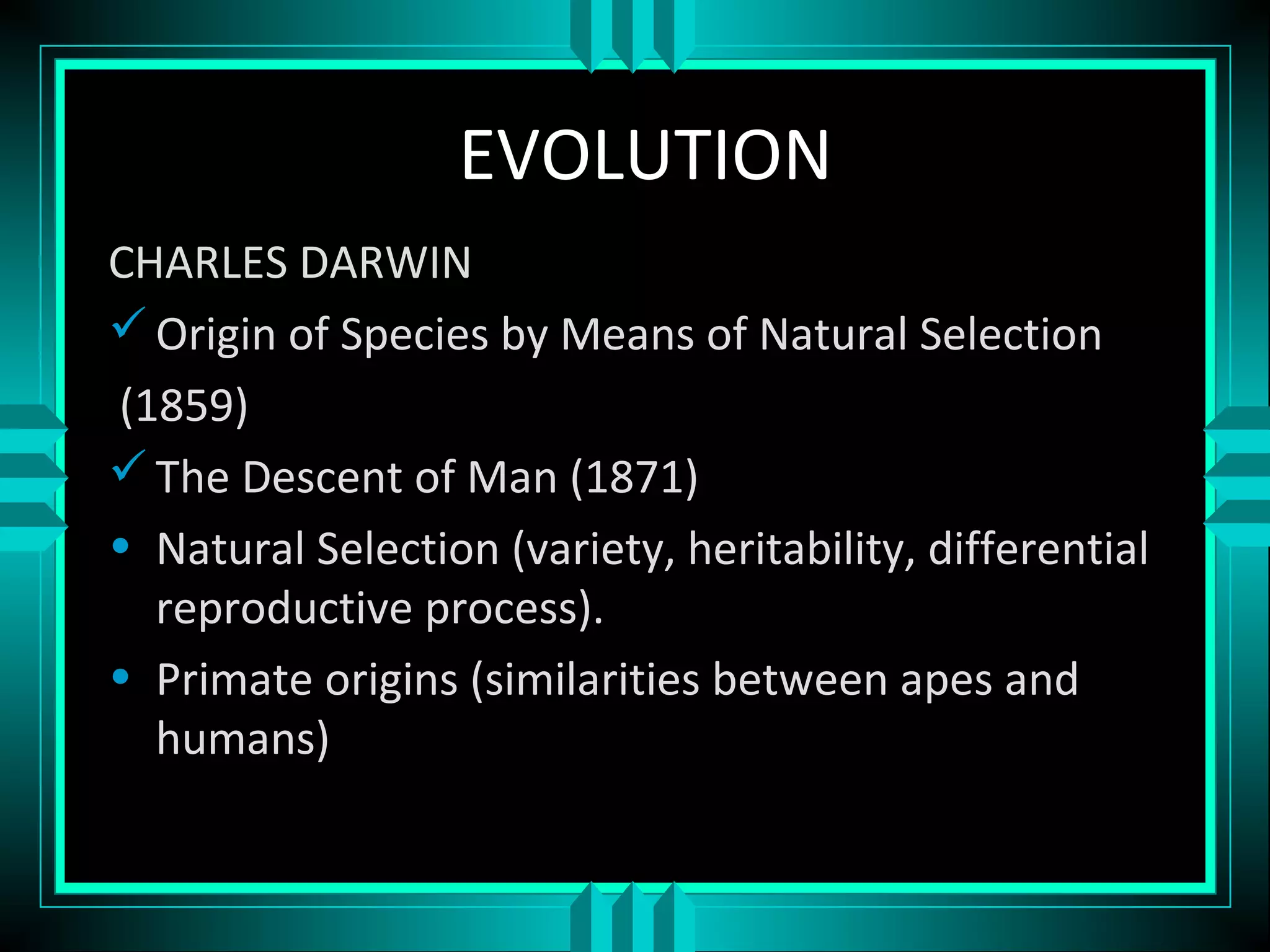 EVOLUTION

CHARLES DARWIN

✓ Origin of Species by Means of Natural Selection (1859)

✓ The Descent of Man (1871)

• Natural Selection (variety, heritability, differential reproductive process).

• Primate origins (similarities between apes and humans)